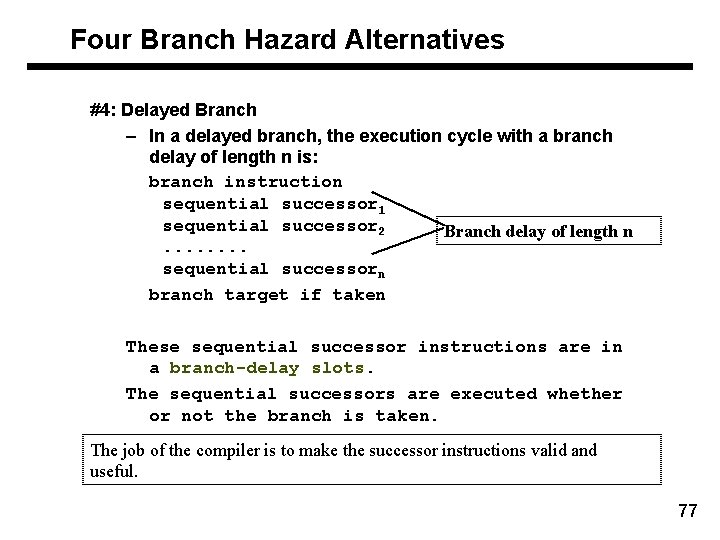 Four Branch Hazard Alternatives

#4: Delayed Branch

– In a delayed branch, the execution cycle with a branch delay of length n is:

branch instruction
sequential successor$_1$
sequential successor$_2$
........
sequential successor$_n$
branch target if taken

Branch delay of length n

These sequential successor instructions are in a branch-delay slots.

The sequential successors are executed whether or not the branch is taken.

The job of the compiler is to make the successor instructions valid and useful.

77